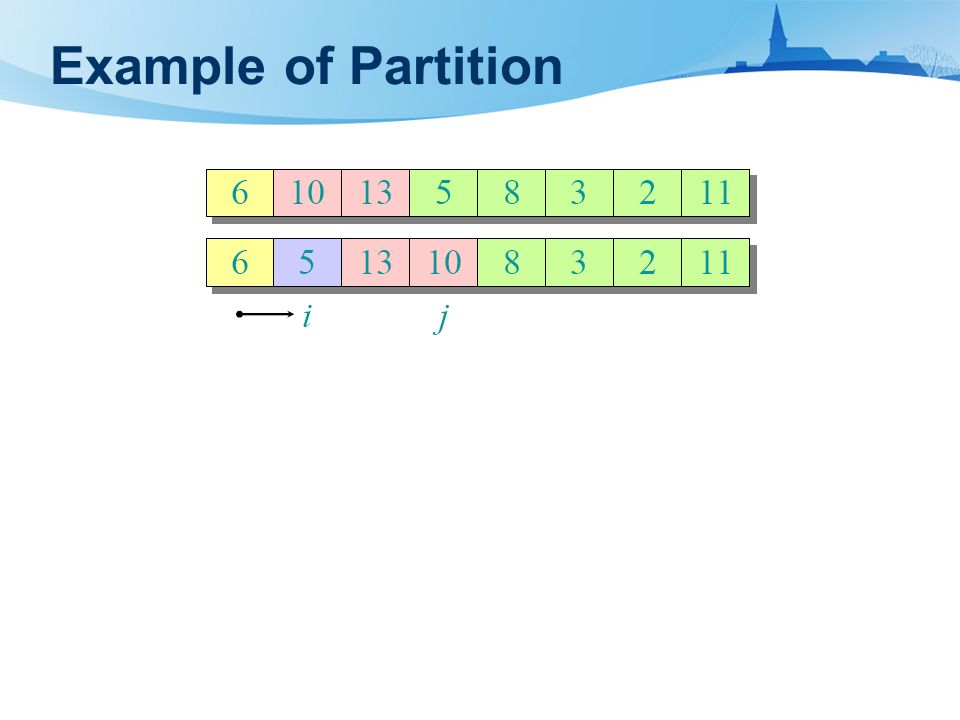 Example of Partition

| 6 | 10 | 13 | 5 | 8 | 3 | 2 | 11 |
|---|---|---|---|---|---|---|---|

| 6 | 5 | 13 | 10 | 8 | 3 | 2 | 11 |
|---|---|---|---|---|---|---|---|

$i$ $j$